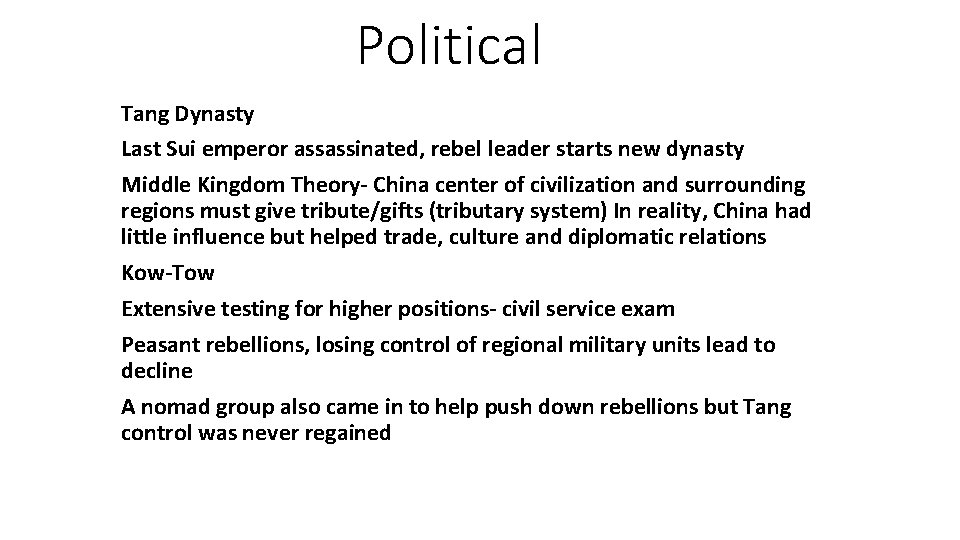 Political

Tang Dynasty

Last Sui emperor assassinated, rebel leader starts new dynasty

Middle Kingdom Theory- China center of civilization and surrounding regions must give tribute/gifts (tributary system) In reality, China had little influence but helped trade, culture and diplomatic relations

Kow-Tow

Extensive testing for higher positions- civil service exam

Peasant rebellions, losing control of regional military units lead to decline

A nomad group also came in to help push down rebellions but Tang control was never regained